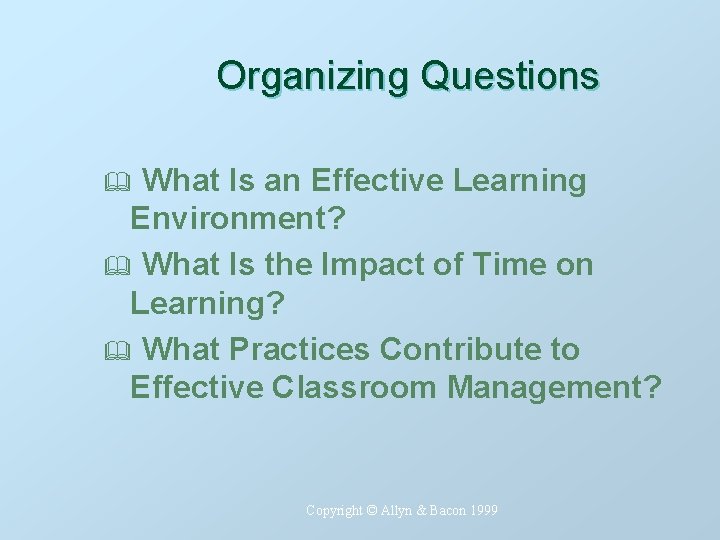 Organizing Questions

What Is an Effective Learning Environment?

What Is the Impact of Time on Learning?

What Practices Contribute to Effective Classroom Management?

Copyright © Allyn & Bacon 1999